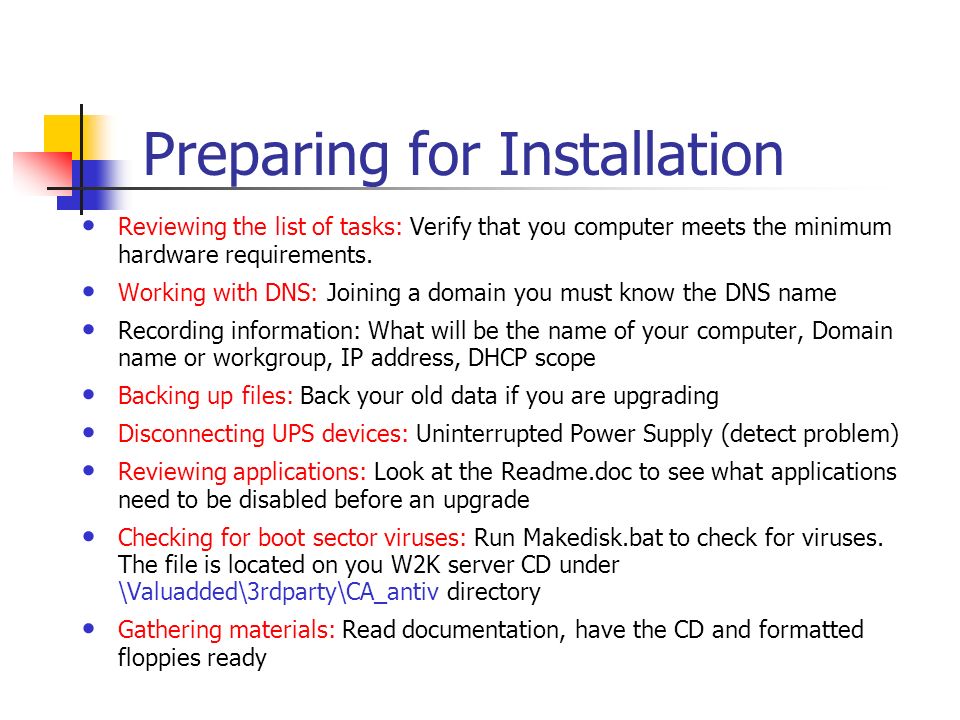 Preparing for Installation

- Reviewing the list of tasks: Verify that you computer meets the minimum hardware requirements.
- Working with DNS: Joining a domain you must know the DNS name
- Recording information: What will be the name of your computer, Domain name or workgroup, IP address, DHCP scope
- Backing up files: Back your old data if you are upgrading
- Disconnecting UPS devices: Uninterrupted Power Supply (detect problem)
- Reviewing applications: Look at the Readme.doc to see what applications need to be disabled before an upgrade
- Checking for boot sector viruses: Run Makedisk.bat to check for viruses. The file is located on you W2K server CD under \Valuadded\3rdparty\CA_antiv directory
- Gathering materials: Read documentation, have the CD and formatted floppies ready